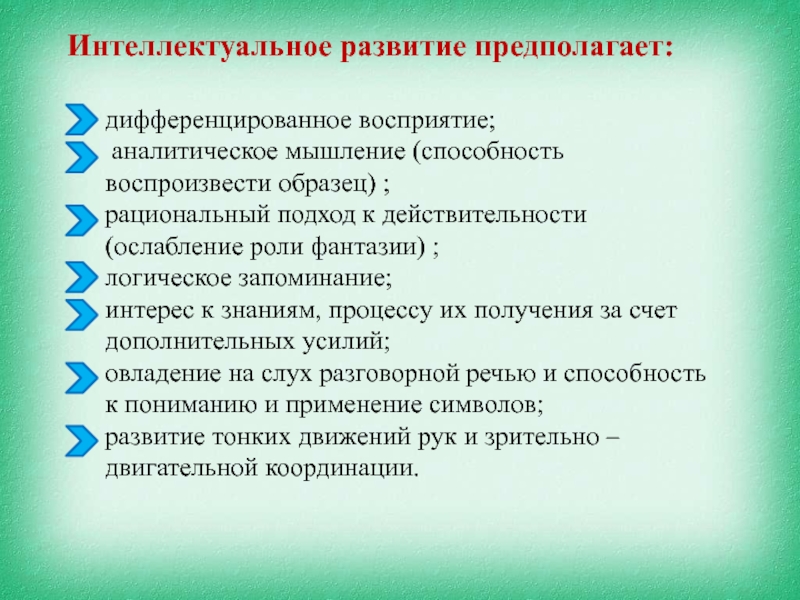 Интеллектуальное развитие предполагает:

дифференцированное восприятие;
аналитическое мышление (способность воспроизвести образец) ;
рациональный подход к действительности (ослабление роли фантазии) ;
логическое запоминание;
интерес к знаниям, процессу их получения за счет дополнительных усилий;
овладение на слух разговорной речью и способность к пониманию и применение символов;
развитие тонких движений рук и зрительно – двигательной координации.